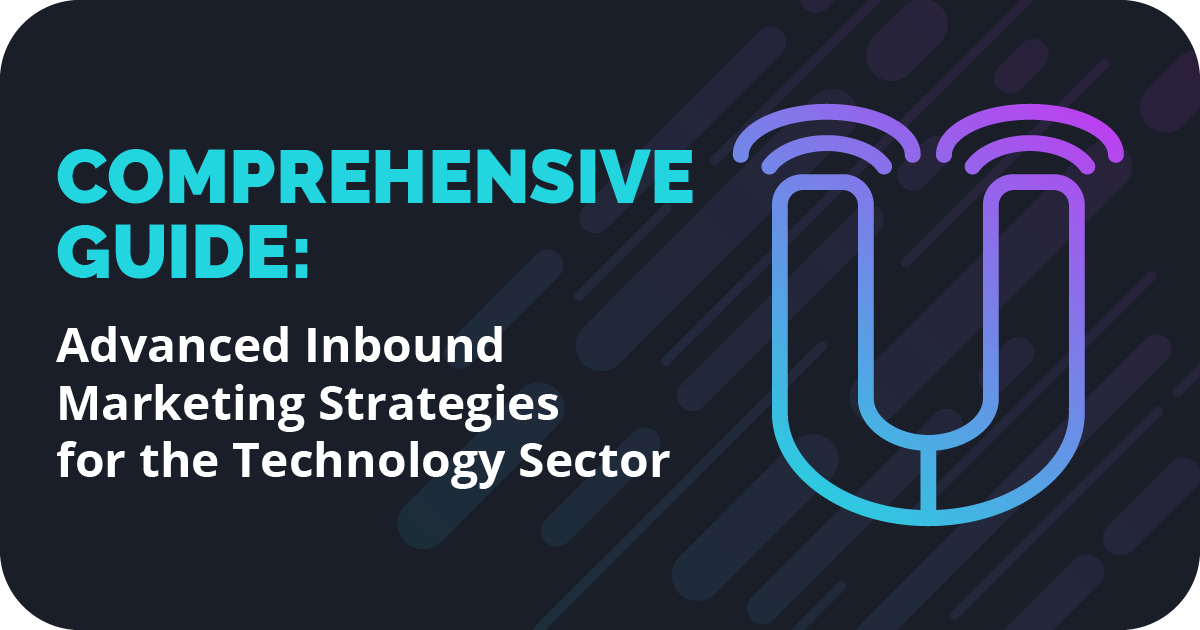 COMPREHENSIVE GUIDE:

Advanced Inbound Marketing Strategies for the Technology Sector